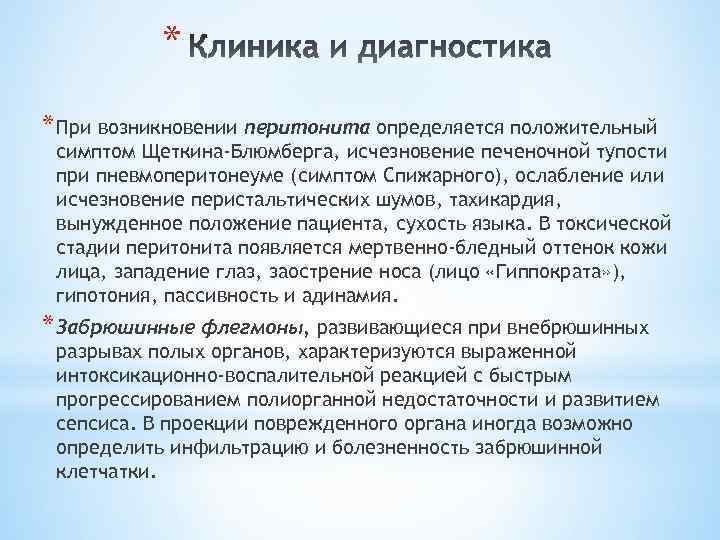 * Клиника и диагностика

* При возникновении перитонита определяется положительный симптом Щеткина-Блюмберга, исчезновение печеночной тупости при пневмоперитонеуме (симптом Спижарного), ослабление или исчезновение перистальтических шумов, тахикардия, вынужденное положение пациента, сухость языка. В токсической стадии перитонита появляется мертвенно-бледный оттенок кожи лица, западение глаз, заострение носа (лицо «Гиппократа»), гипотония, пассивность и адинамия.

* Забрюшинные флегмоны, развивающиеся при внебрюшинных разрывах полых органов, характеризуются выраженной интоксикационно-воспалительной реакцией с быстрым прогрессированием полиорганной недостаточности и развитием сепсиса. В проекции поврежденного органа иногда возможно определить инфильтрацию и болезненность забрюшинной клетчатки.